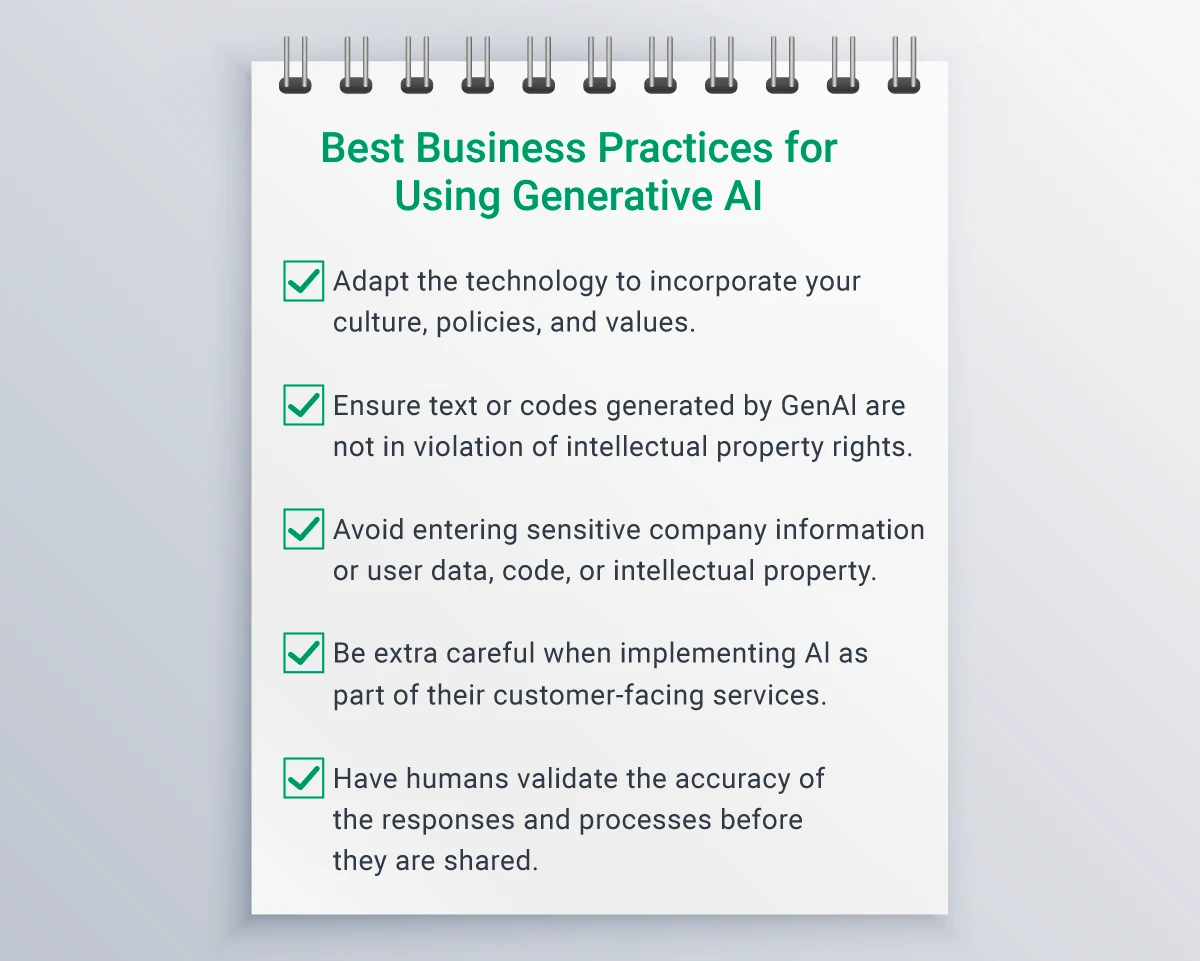 Best Business Practices for Using Generative AI

Adapt the technology to incorporate your culture, policies, and values.

Ensure text or codes generated by GenAI are not in violation of intellectual property rights.

Avoid entering sensitive company information or user data, code, or intellectual property.

Be extra careful when implementing AI as part of their customer-facing services.

Have humans validate the accuracy of the responses and processes before they are shared.